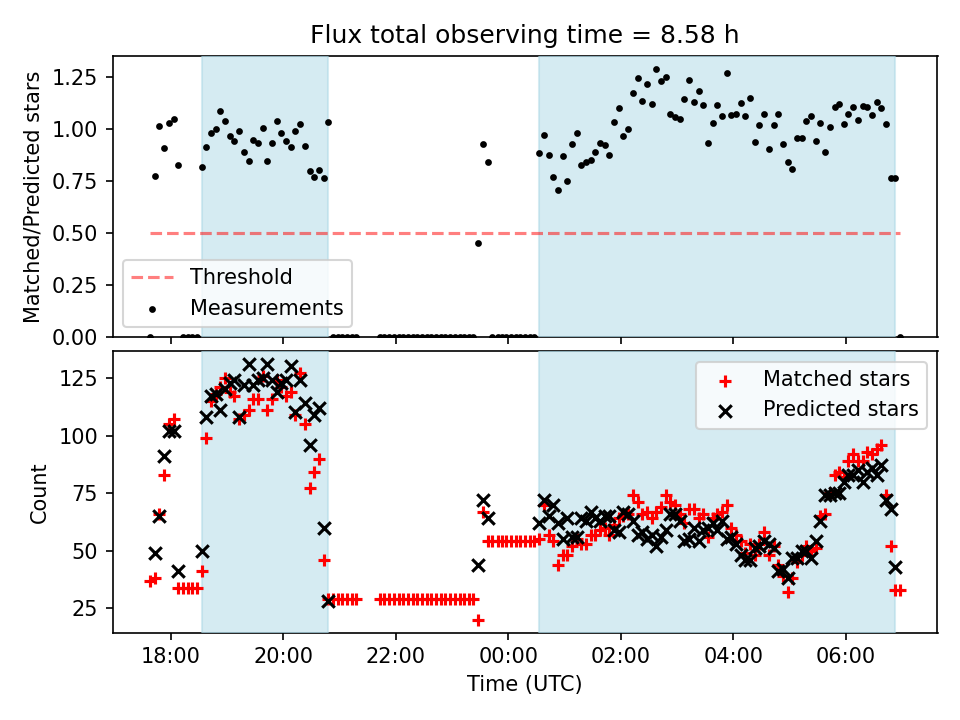 Flux total observing time = 8.58 h

Matched/Predicted stars

1.25
1.00
0.75
0.50
0.25
0.00

Threshold
Measurements

Count

125
100
75
50
25

Matched stars
Predicted stars

18:00
20:00
22:00
00:00
02:00
04:00
06:00

Time (UTC)